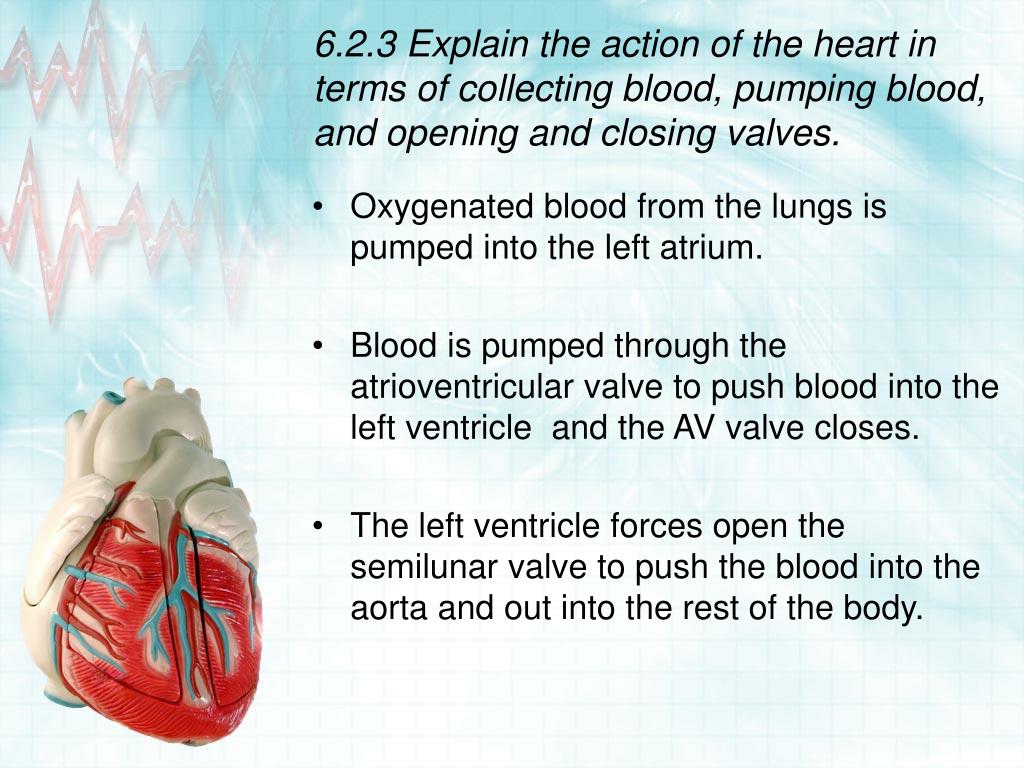 6.2.3 Explain the action of the heart in terms of collecting blood, pumping blood, and opening and closing valves.

• Oxygenated blood from the lungs is pumped into the left atrium.

• Blood is pumped through the atrioventricular valve to push blood into the left ventricle and the AV valve closes.

• The left ventricle forces open the semilunar valve to push the blood into the aorta and out into the rest of the body.